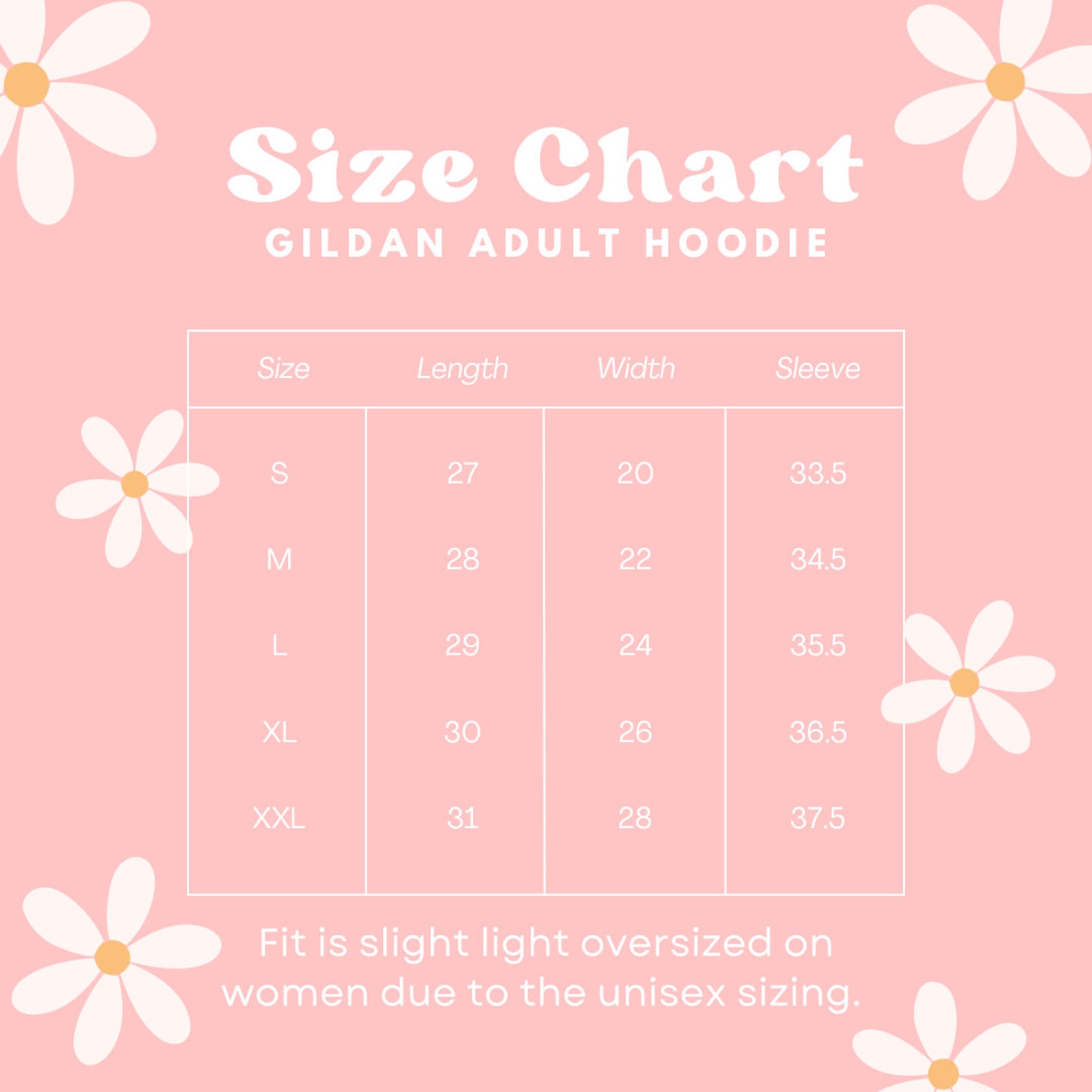 Size Chart
GILDAN ADULT HOODIE

| Size | Length | Width | Sleeve |
|---|---|---|---|
| S | 27 | 20 | 33.5 |
| M | 28 | 22 | 34.5 |
| L | 29 | 24 | 35.5 |
| XL | 30 | 26 | 36.5 |
| XXL | 31 | 28 | 37.5 |

Fit is slight light oversized on women due to the unisex sizing.